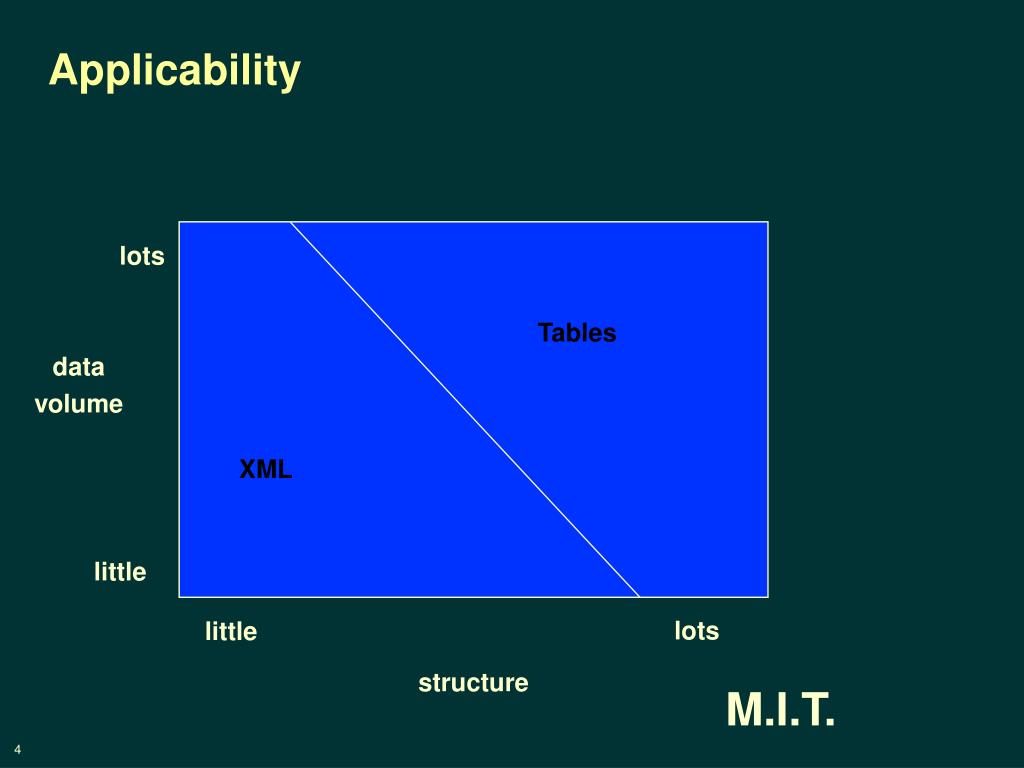 Applicability

lots

data
volume

little

Tables

XML

little

lots

structure

M.I.T.

4